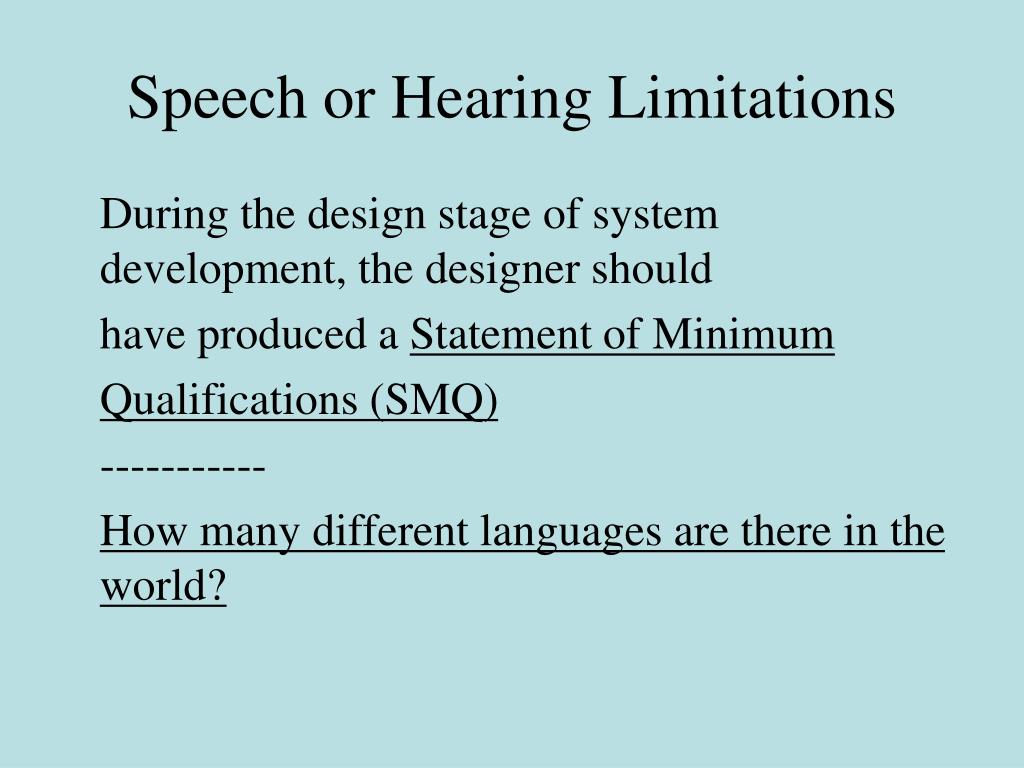 Speech or Hearing Limitations

During the design stage of system development, the designer should

have produced a Statement of Minimum

Qualifications (SMQ)

-----------

How many different languages are there in the world?